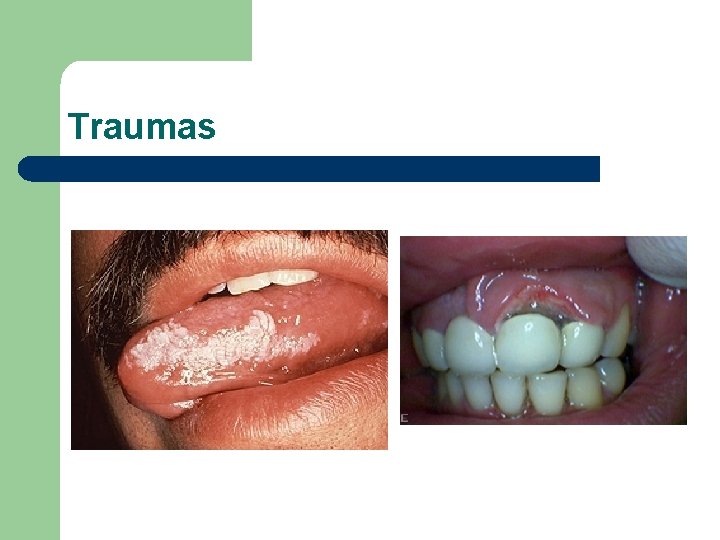 Traumas

E